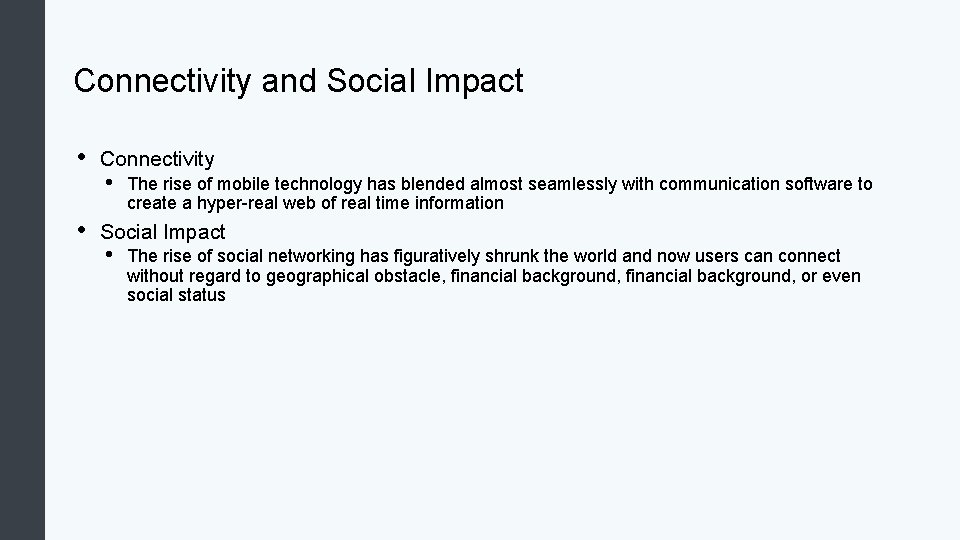 Connectivity and Social Impact

• Connectivity
  • The rise of mobile technology has blended almost seamlessly with communication software to create a hyper-real web of real time information
• Social Impact
  • The rise of social networking has figuratively shrunk the world and now users can connect without regard to geographical obstacle, financial background, financial background, or even social status